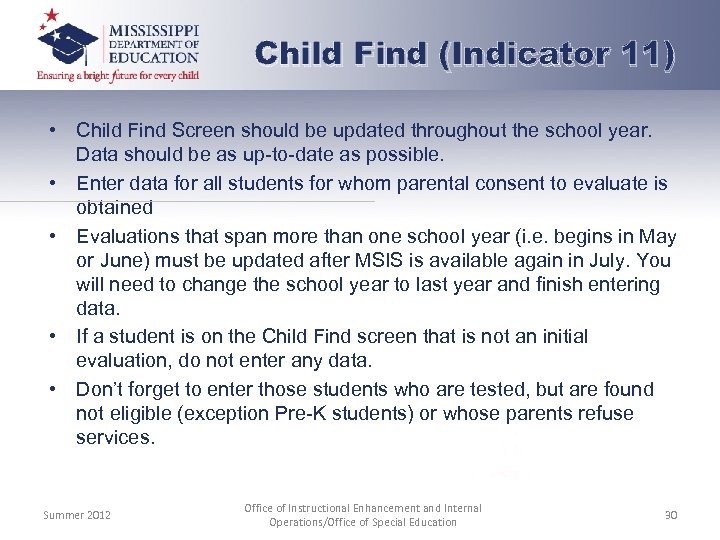 MISSISSIPPI DEPARTMENT OF EDUCATION
Ensuring a bright future for every child

Child Find (Indicator 11)

• Child Find Screen should be updated throughout the school year. Data should be as up-to-date as possible.
• Enter data for all students for whom parental consent to evaluate is obtained
• Evaluations that span more than one school year (i.e. begins in May or June) must be updated after MSIS is available again in July. You will need to change the school year to last year and finish entering data.
• If a student is on the Child Find screen that is not an initial evaluation, do not enter any data.
• Don't forget to enter those students who are tested, but are found not eligible (exception Pre-K students) or whose parents refuse services.

Summer 2012

Office of Instructional Enhancement and Internal Operations/Office of Special Education

30